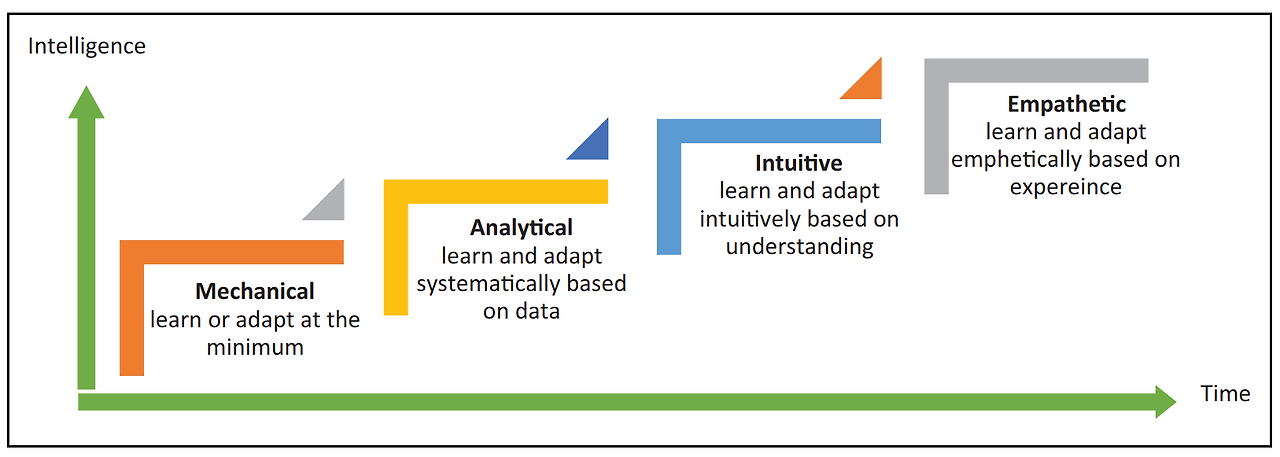 Intelligence

Mechanical
learn or adapt at the minimum

Analytical
learn and adapt systematically based on data

Intuitive
learn and adapt intuitively based on understanding

Empathetic
learn and adapt emphetically based on expereince

Time